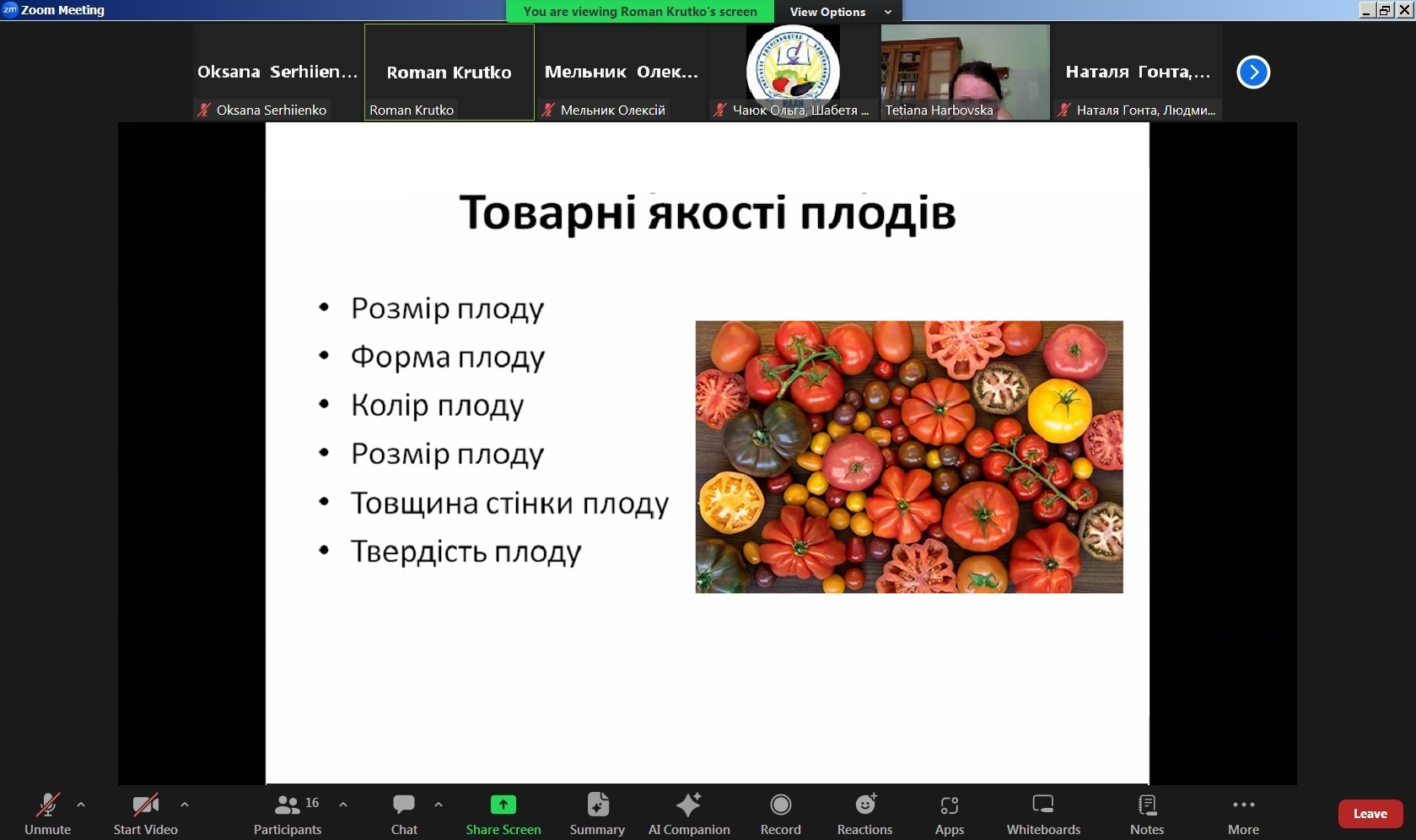 Zoom Meeting

You are viewing Roman Krutko's screen   View Options

Oksana Serhiien...
Oksana Serhiienko

Roman Krutko
Roman Krutko

Мельник Олек...
Мельник Олексій

Чаюк Ольга, Шабетя ...

Tetiana Harbovska

Наталя Гонта,...
Наталя Гонта, Людми...

Товарні якості плодів

• Розмір плоду
• Форма плоду
• Колір плоду
• Розмір плоду
• Товщина стінки плоду
• Твердість плоду

Unmute   Start Video   16 Participants   Chat   Share Screen   Summary   AI Companion   Record   Reactions   Apps   Whiteboards   Notes   More   Leave